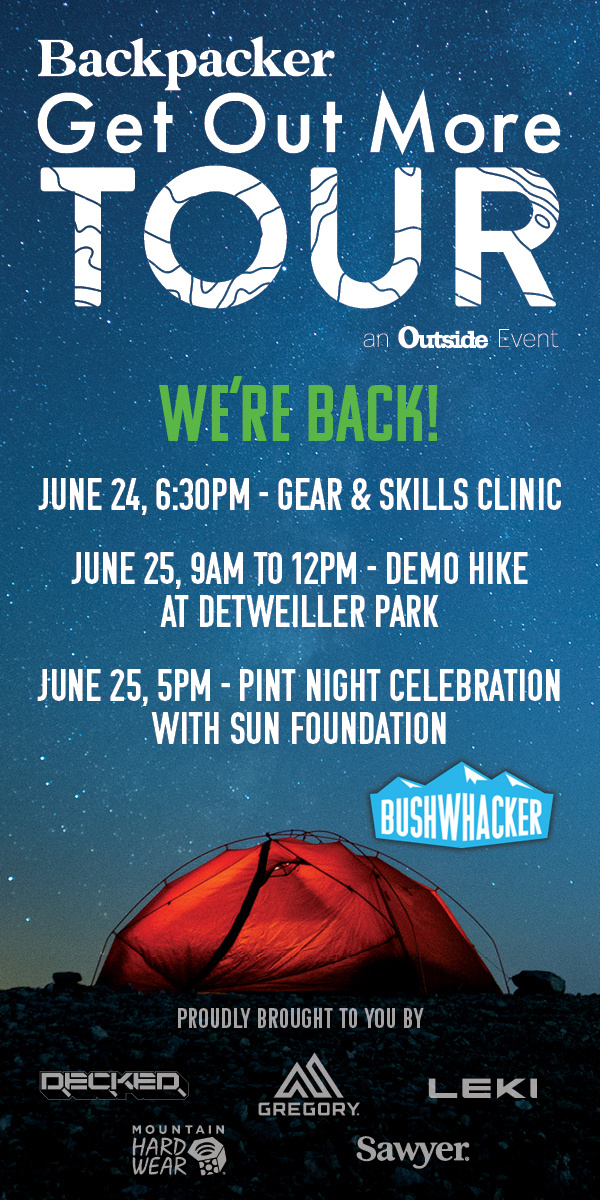 Backpacker
Get Out More
TOUR
an Outside Event

WE'RE BACK!

JUNE 24, 6:30PM - GEAR & SKILLS CLINIC

JUNE 25, 9AM TO 12PM - DEMO HIKE AT DETWEILLER PARK

JUNE 25, 5PM - PINT NIGHT CELEBRATION WITH SUN FOUNDATION

BUSHWHACKER

PROUDLY BROUGHT TO YOU BY

DECKED
GREGORY
LEKI
MOUNTAIN HARD WEAR
Sawyer